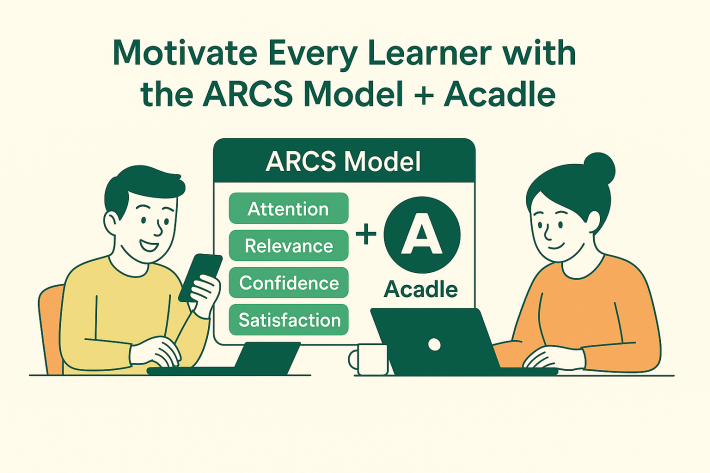 Motivate Every Learner with the ARCS Model + Acadle

ARCS Model

Attention

Relevance

Confidence

Satisfaction

+

A

Acadle